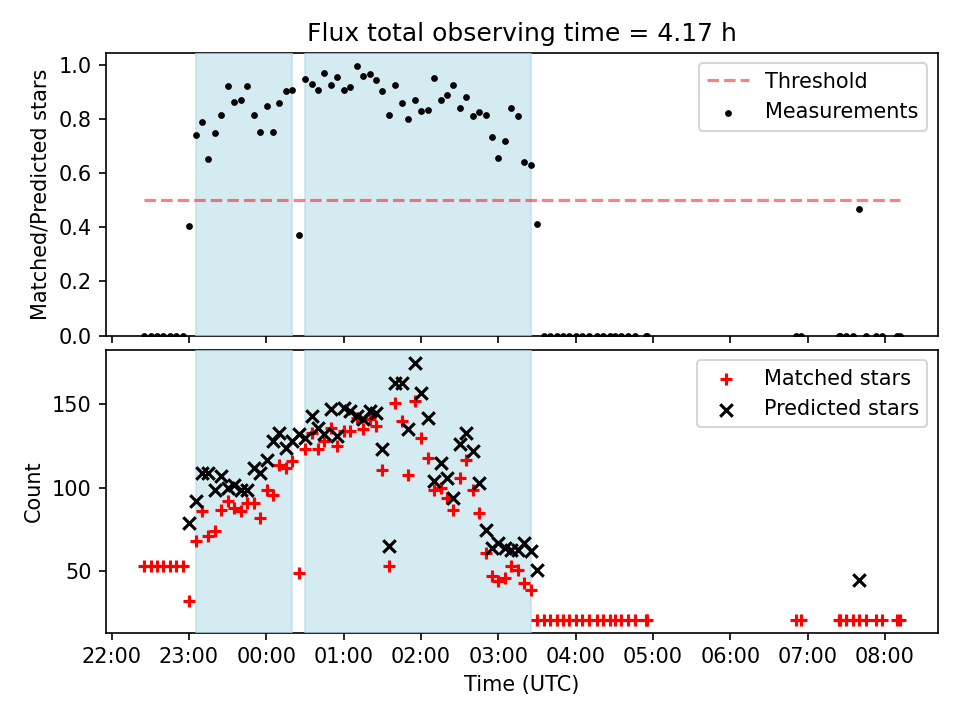 Flux total observing time = 4.17 h

Matched/Predicted stars

1.0
0.8
0.6
0.4
0.2
0.0

Threshold
Measurements

Count

150
100
50

Matched stars
Predicted stars

22:00 23:00 00:00 01:00 02:00 03:00 04:00 05:00 06:00 07:00 08:00

Time (UTC)